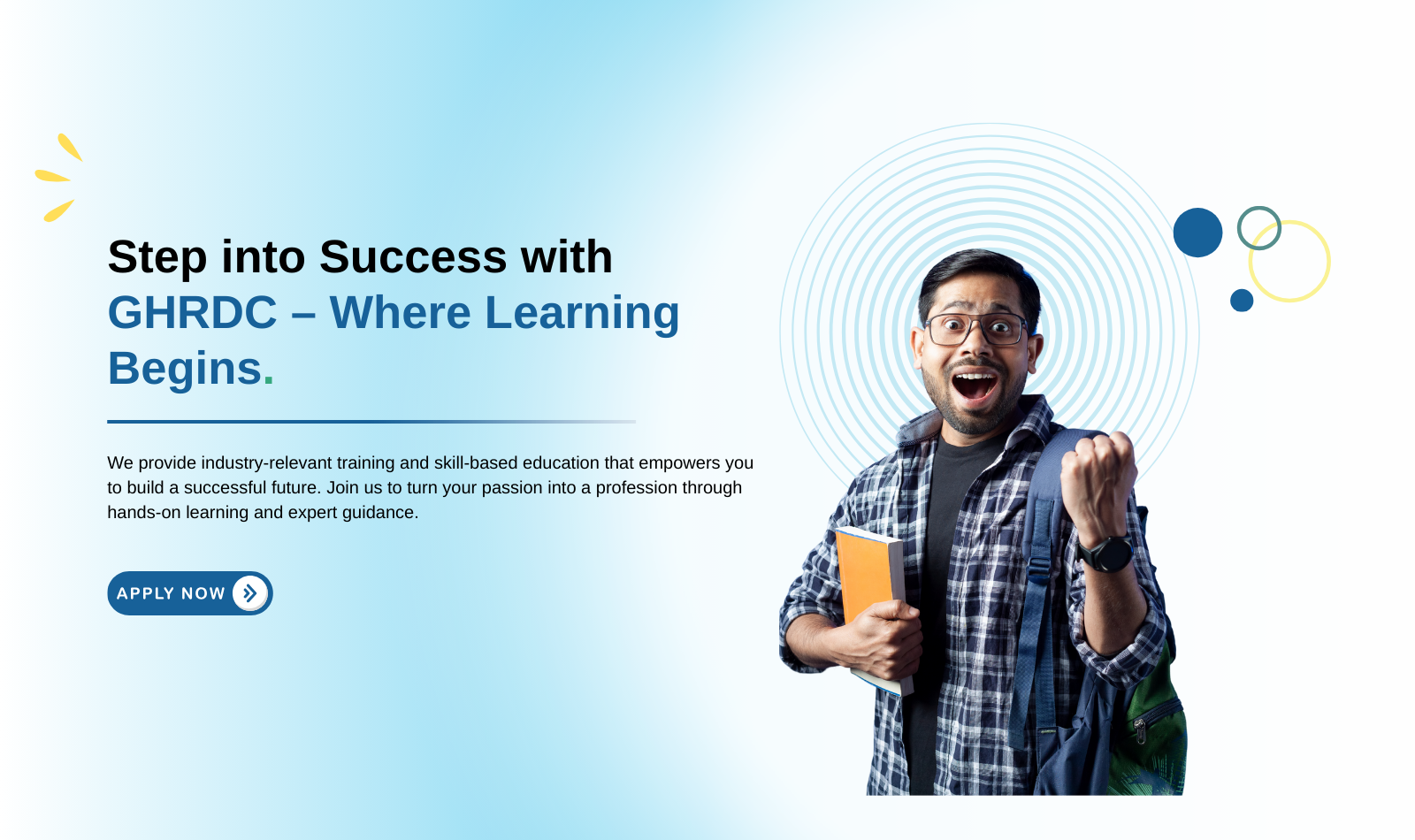 Step into Success with
GHRDC – Where Learning Begins.

We provide industry-relevant training and skill-based education that empowers you to build a successful future. Join us to turn your passion into a profession through hands-on learning and expert guidance.

APPLY NOW